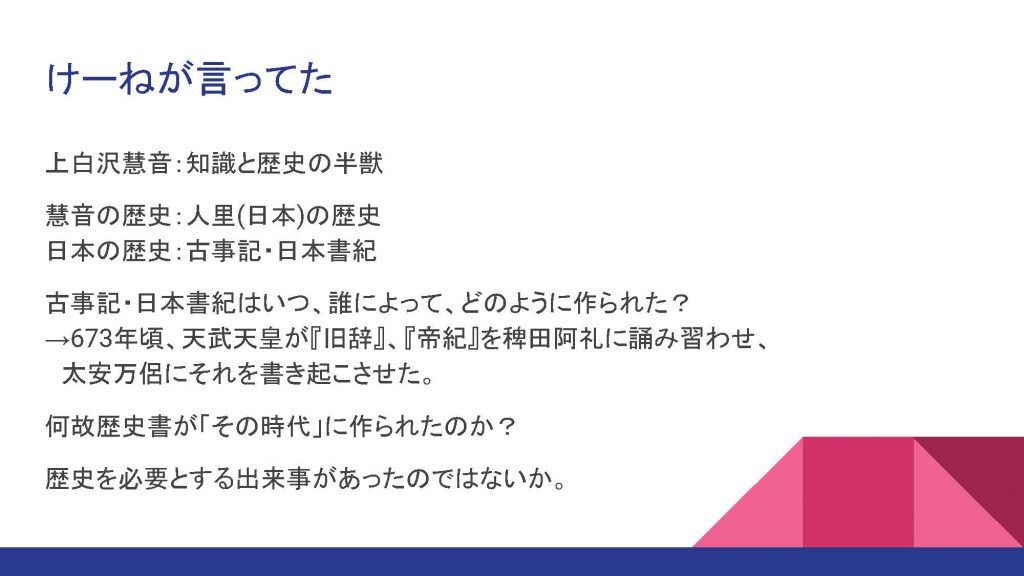 けーねが言ってた

上白沢慧音：知識と歴史の半獣

慧音の歴史：人里(日本)の歴史
日本の歴史：古事記・日本書紀

古事記・日本書紀はいつ、誰によって、どのように作られた？
→673年頃、天武天皇が『旧辞』、『帝紀』を稗田阿礼に誦み習わせ、太安万侶にそれを書き起こさせた。

何故歴史書が「その時代」に作られたのか？

歴史を必要とする出来事があったのではないか。